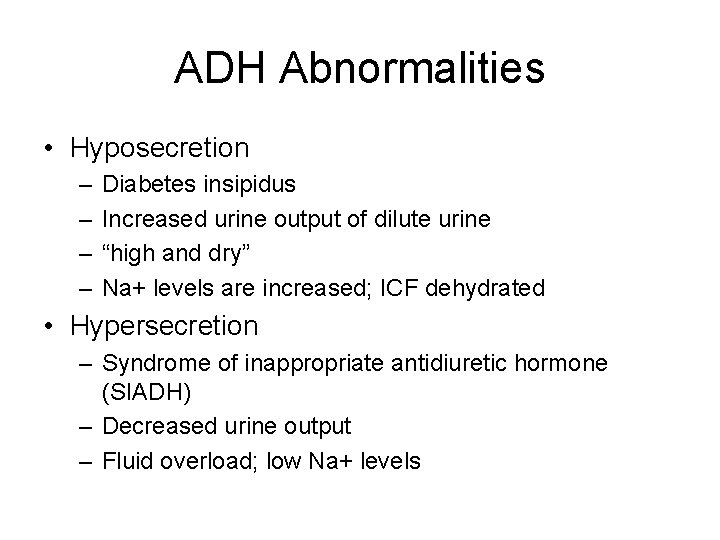 ADH Abnormalities

• Hyposecretion
– Diabetes insipidus
– Increased urine output of dilute urine
– “high and dry”
– Na+ levels are increased; ICF dehydrated

• Hypersecretion
– Syndrome of inappropriate antidiuretic hormone (SIADH)
– Decreased urine output
– Fluid overload; low Na+ levels